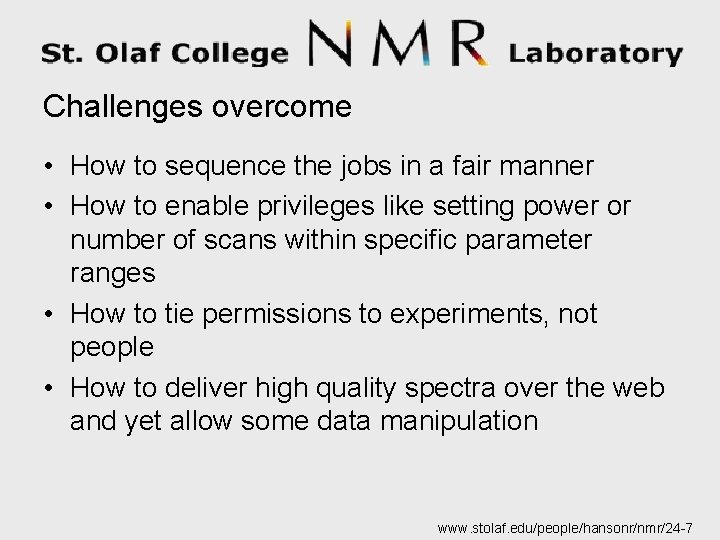 St. Olaf College NMR Laboratory

Challenges overcome

• How to sequence the jobs in a fair manner
• How to enable privileges like setting power or number of scans within specific parameter ranges
• How to tie permissions to experiments, not people
• How to deliver high quality spectra over the web and yet allow some data manipulation

www.stolaf.edu/people/hansonr/nmr/24-7